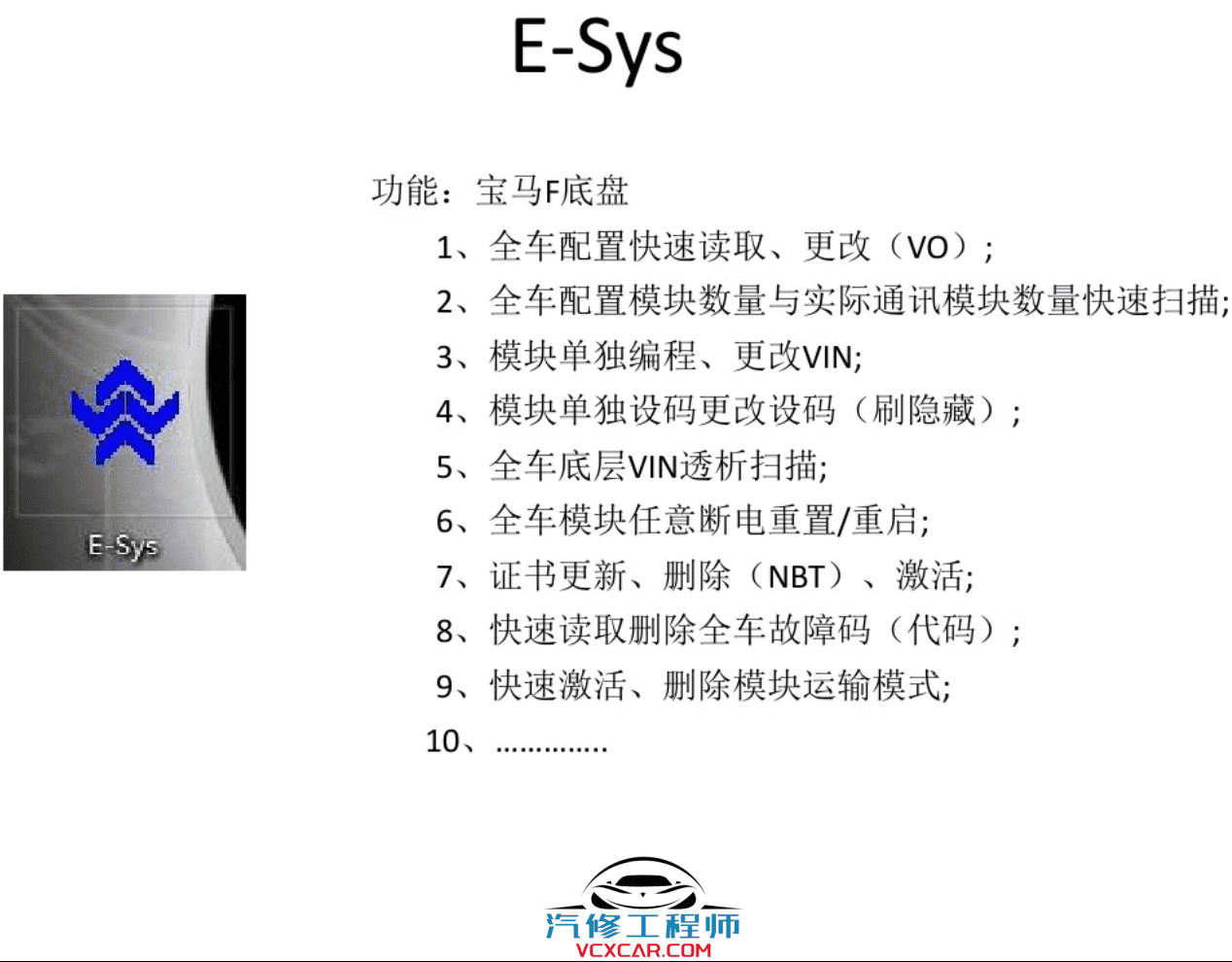 E-Sys

E-Sys

功能：宝马F底盘

1、全车配置快速读取、更改（VO）；

2、全车配置模块数量与实际通讯模块数量快速扫描;

3、模块单独编程、更改VIN;

4、模块单独设码更改设码（刷隐藏）；

5、全车底层VIN透析扫描;

6、全车模块任意断电重置/重启;

7、证书更新、删除（NBT）、激活;

8、快速读取删除全车故障码（代码）；

9、快速激活、删除模块运输模式;

10、..............

汽修工程师
VCXCAR.COM